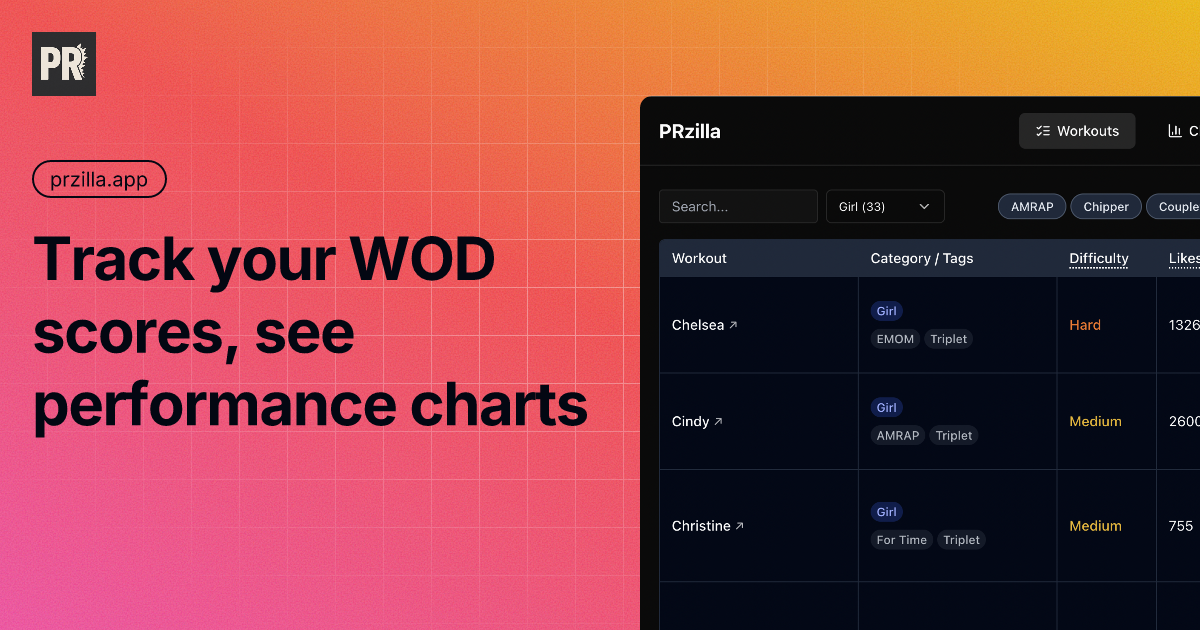 PR

przilla.app

Track your WOD scores, see performance charts

PRzilla

Workouts

C

Search...

Girl (33)

AMRAP

Chipper

Couple

| Workout | Category / Tags | Difficulty | Likes |
|---|---|---|---|
| Chelsea ↗ | Girl EMOM Triplet | Hard | 1326 |
| Cindy ↗ | Girl AMRAP Triplet | Medium | 2600 |
| Christine ↗ | Girl For Time Triplet | Medium | 755 |